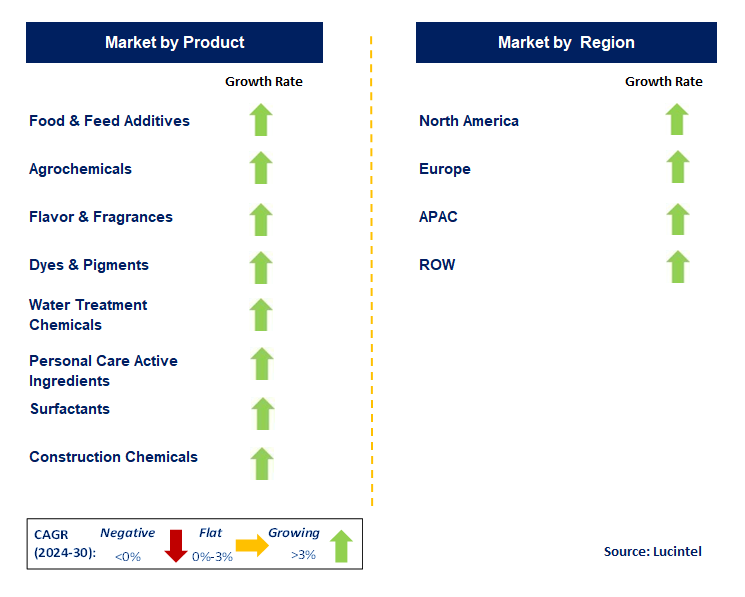 Market by Product

Growth Rate

Food & Feed Additives

Agrochemicals

Flavor & Fragrances

Dyes & Pigments

Water Treatment Chemicals

Personal Care Active Ingredients

Surfactants

Construction Chemicals

Market by Region

Growth Rate

North America

Europe

APAC

ROW

CAGR (2024-30): Negative <0% Flat 0%-3% Growing >3%

Source: Lucintel